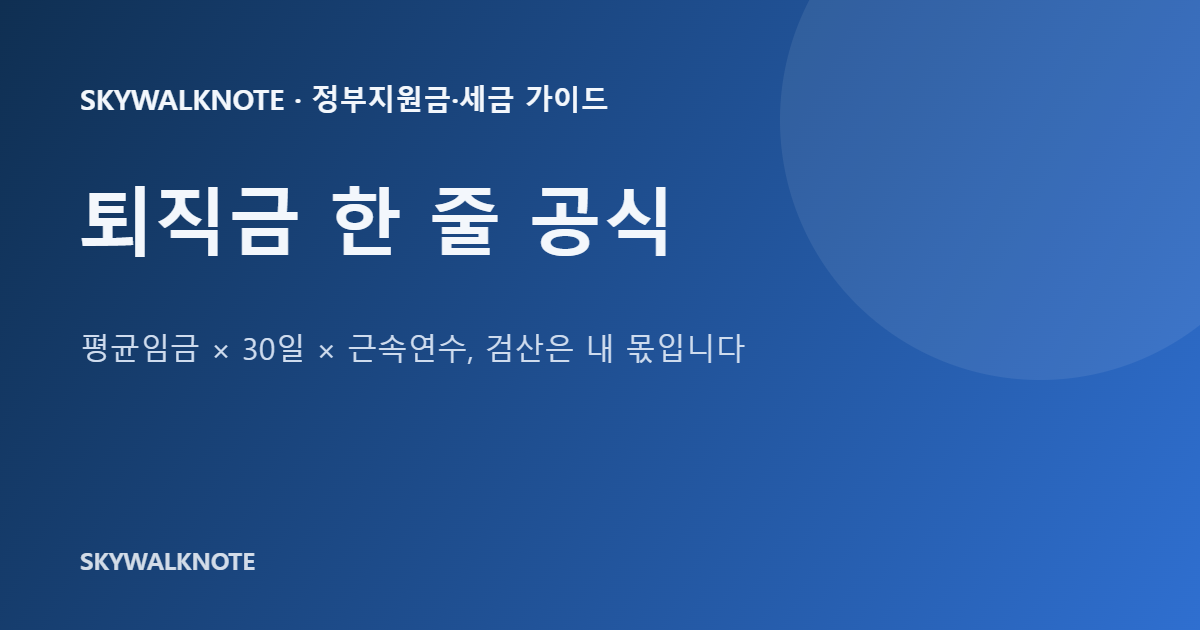 SKYWALKNOTE · 정부지원금·세금 가이드

퇴직금 한 줄 공식

평균임금 × 30일 × 근속연수, 검산은 내 몫입니다

SKYWALKNOTE